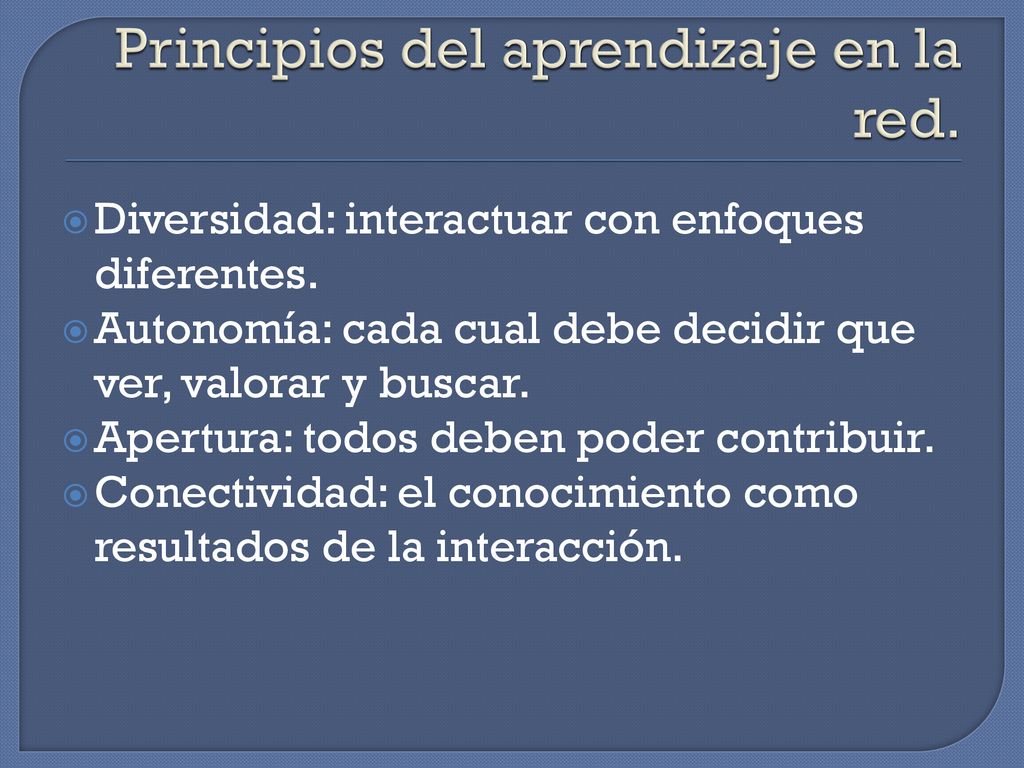 Principios del aprendizaje en la red.

Diversidad: interactuar con enfoques diferentes.
Autonomía: cada cual debe decidir que ver, valorar y buscar.
Apertura: todos deben poder contribuir.
Conectividad: el conocimiento como resultados de la interacción.